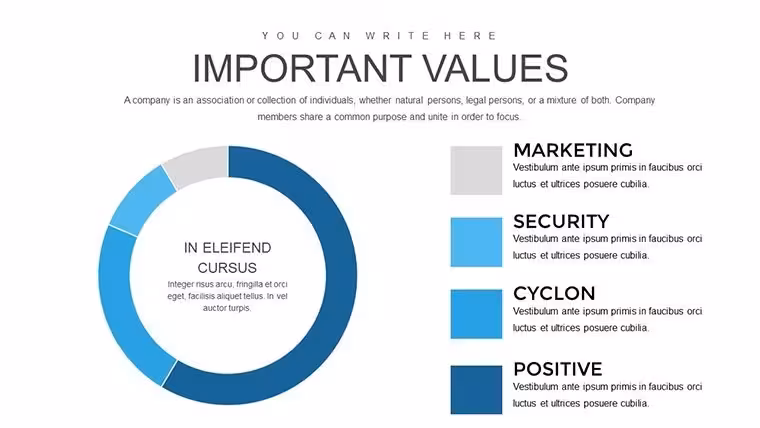 YOU CAN WRITE HERE

IMPORTANT VALUES

A company is an association or collection of individuals, whether natural persons, legal persons, or a mixture of both. Company members share a common purpose and unite in order to focus.

IN ELEIFEND CURSUS

Integer risus arcu, fringilla et orci eget, facilisis aliquet tellus. In vel auctor turpis.

MARKETING

Vestibulum ante ipsum primis in faucibus orci luctus et ultrices posuere cubilia.

SECURITY

Vestibulum ante ipsum primis in faucibus orci luctus et ultrices posuere cubilia.

CYCLON

Vestibulum ante ipsum primis in faucibus orci luctus et ultrices posuere cubilia.

POSITIVE

Vestibulum ante ipsum primis in faucibus orci luctus et ultrices posuere cubilia.